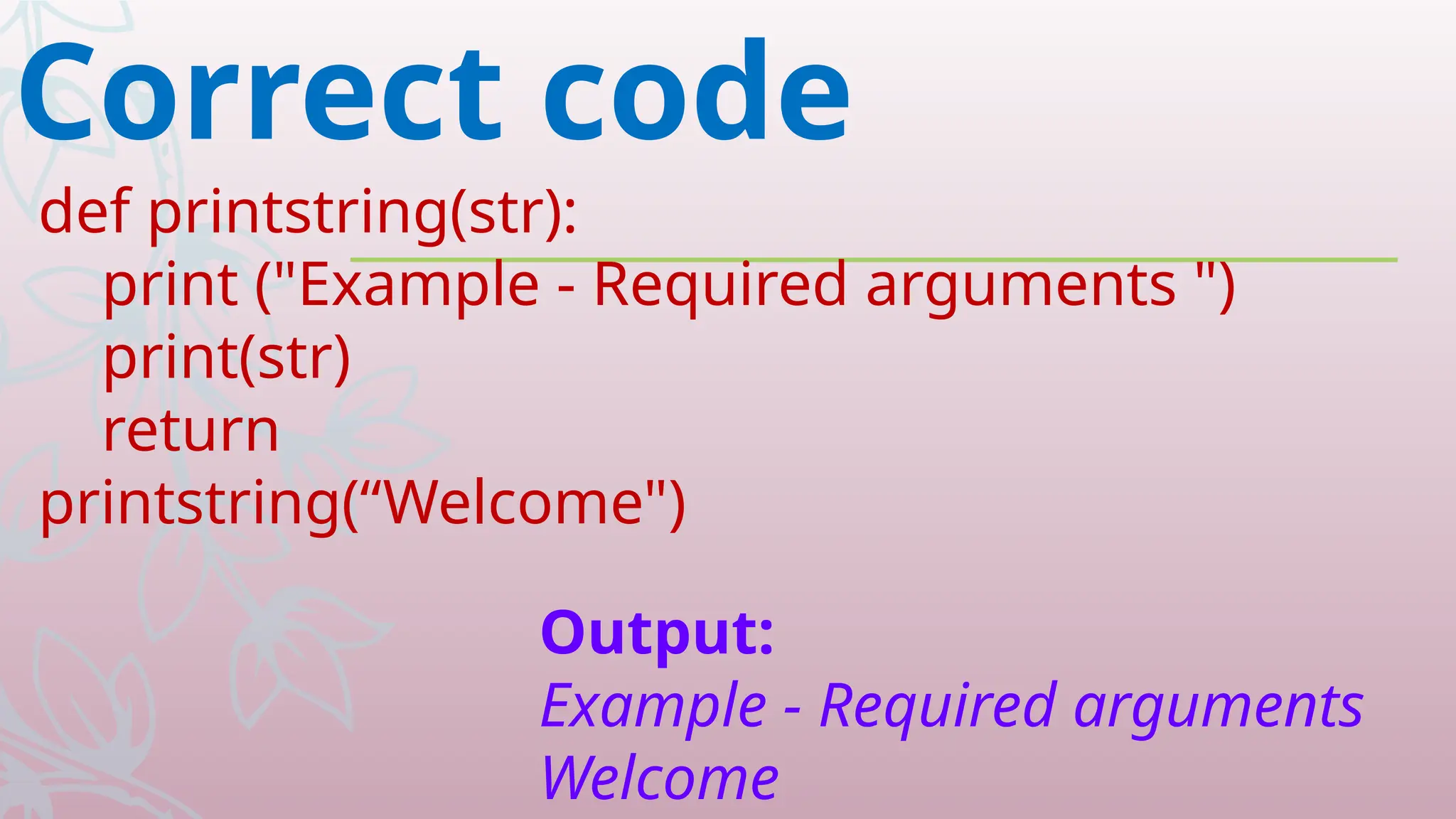 Correct code

def printstring(str):
    print ("Example - Required arguments ")
    print(str)
    return
printstring(“Welcome")

Output:
Example - Required arguments
Welcome